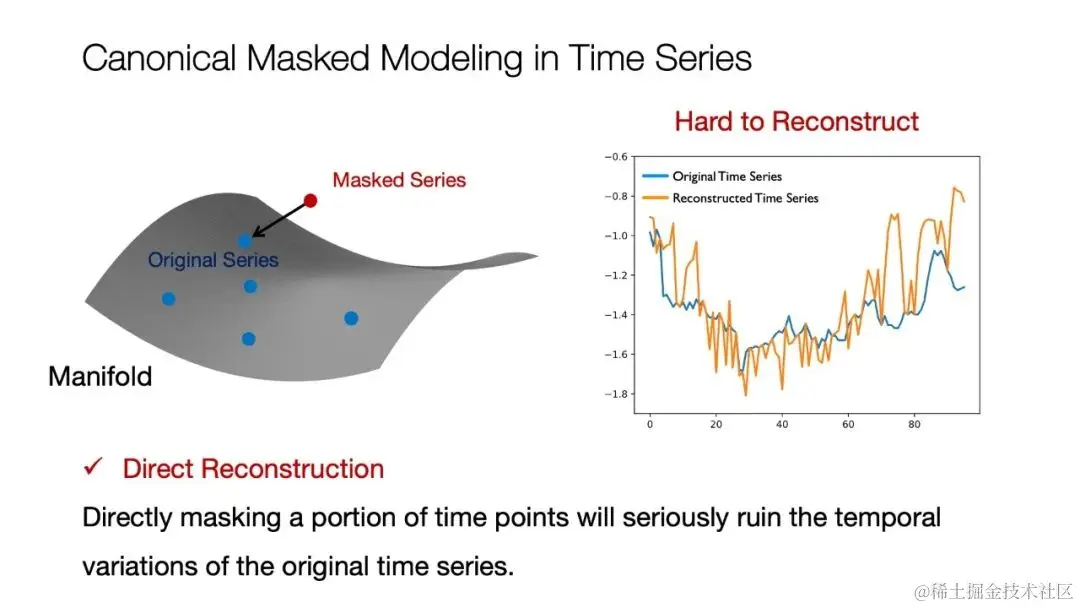 Canonical Masked Modeling in Time Series

Masked Series

Original Series

Manifold

Hard to Reconstruct

Original Time Series
Reconstructed Time Series

−0.6
−0.8
−1.0
−1.2
−1.4
−1.6
−1.8

0
20
40
60
80

✓ Direct Reconstruction

Directly masking a portion of time points will seriously ruin the temporal variations of the original time series.

@稀土掘金技术社区